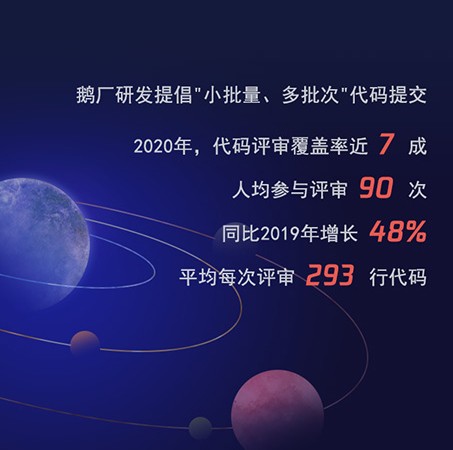 鹅厂研发提倡"小批量、多批次"代码提交

2020年，代码评审覆盖率近 7 成

人均参与评审 90 次

同比2019年增长 48%

平均每次评审 293 行代码